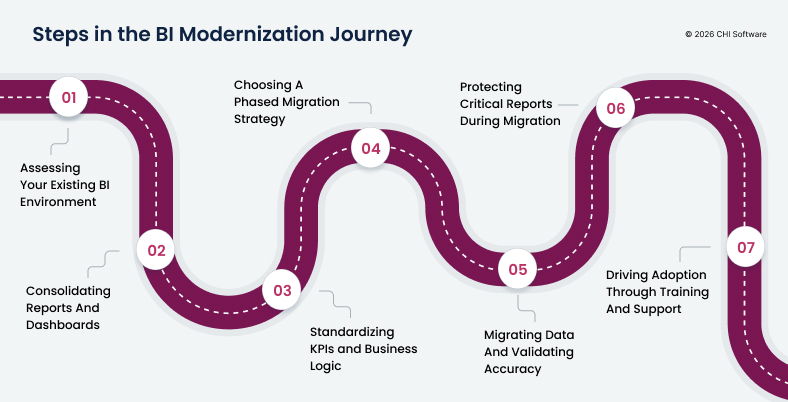 Steps in the BI Modernization Journey

© 2026 CHI Software

01

Assessing Your Existing BI Environment

02

Consolidating Reports And Dashboards

03

Standardizing KPIs and Business Logic

04

Choosing A Phased Migration Strategy

05

Migrating Data And Validating Accuracy

06

Protecting Critical Reports During Migration

07

Driving Adoption Through Training And Support